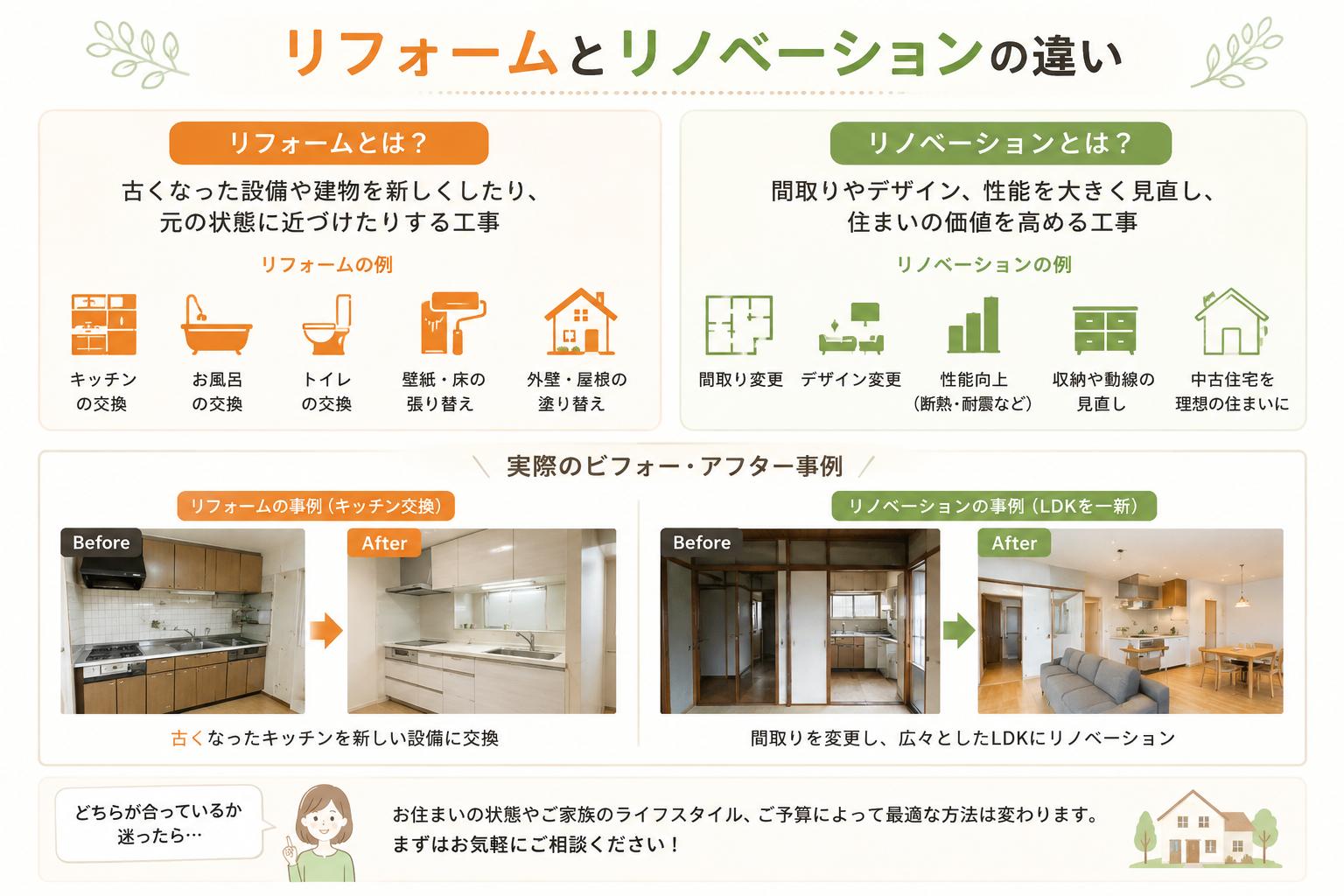 リフォームとリノベーションの違い

リフォームとは？

古くなった設備や建物を新しくしたり、元の状態に近づけたりする工事

リフォームの例

キッチンの交換

お風呂の交換

トイレの交換

壁紙・床の張り替え

外壁・屋根の塗り替え

リノベーションとは？

間取りやデザイン、性能を大きく見直し、住まいの価値を高める工事

リノベーションの例

間取り変更

デザイン変更

性能向上（断熱・耐震など）

収納や動線の見直し

中古住宅を理想の住まいに

実際のビフォー・アフター事例

リフォームの事例（キッチン交換）

Before

After

古くなったキッチンを新しい設備に交換

リノベーションの事例（LDKを一新）

Before

After

間取りを変更し、広々としたLDKにリノベーション

どちらが合っているか迷ったら…

お住まいの状態やご家族のライフスタイル、ご予算によって最適な方法は変わります。まずはお気軽にご相談ください！